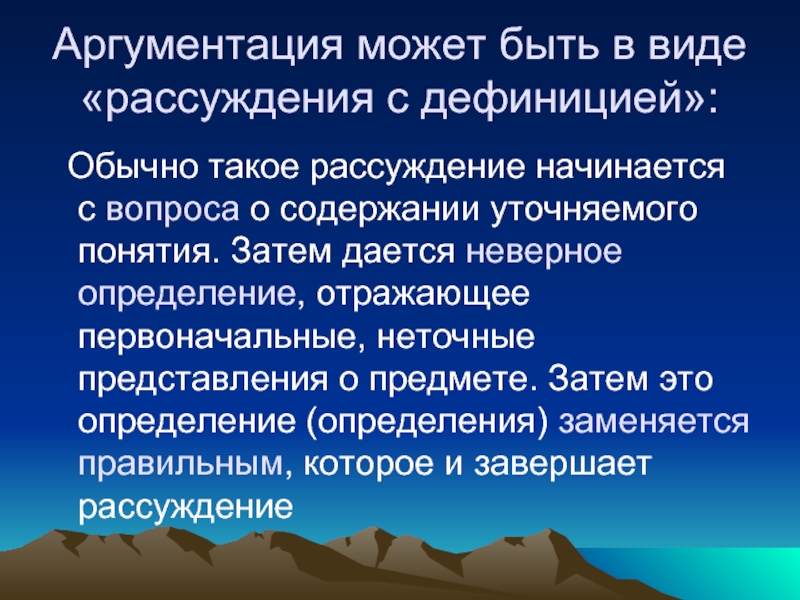 Аргументация может быть в виде «рассуждения с дефиницией»:

Обычно такое рассуждение начинается с вопроса о содержании уточняемого понятия. Затем дается неверное определение, отражающее первоначальные, неточные представления о предмете. Затем это определение (определения) заменяется правильным, которое и завершает рассуждение